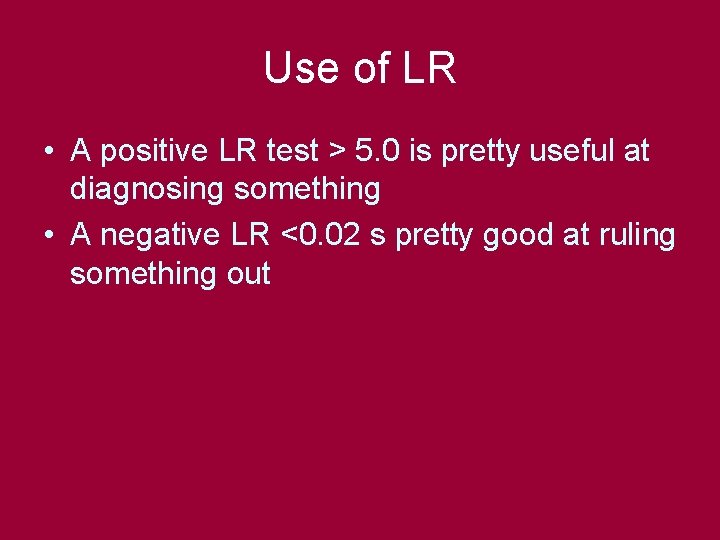 Use of LR

• A positive LR test > 5.0 is pretty useful at diagnosing something
• A negative LR <0.02 s pretty good at ruling something out